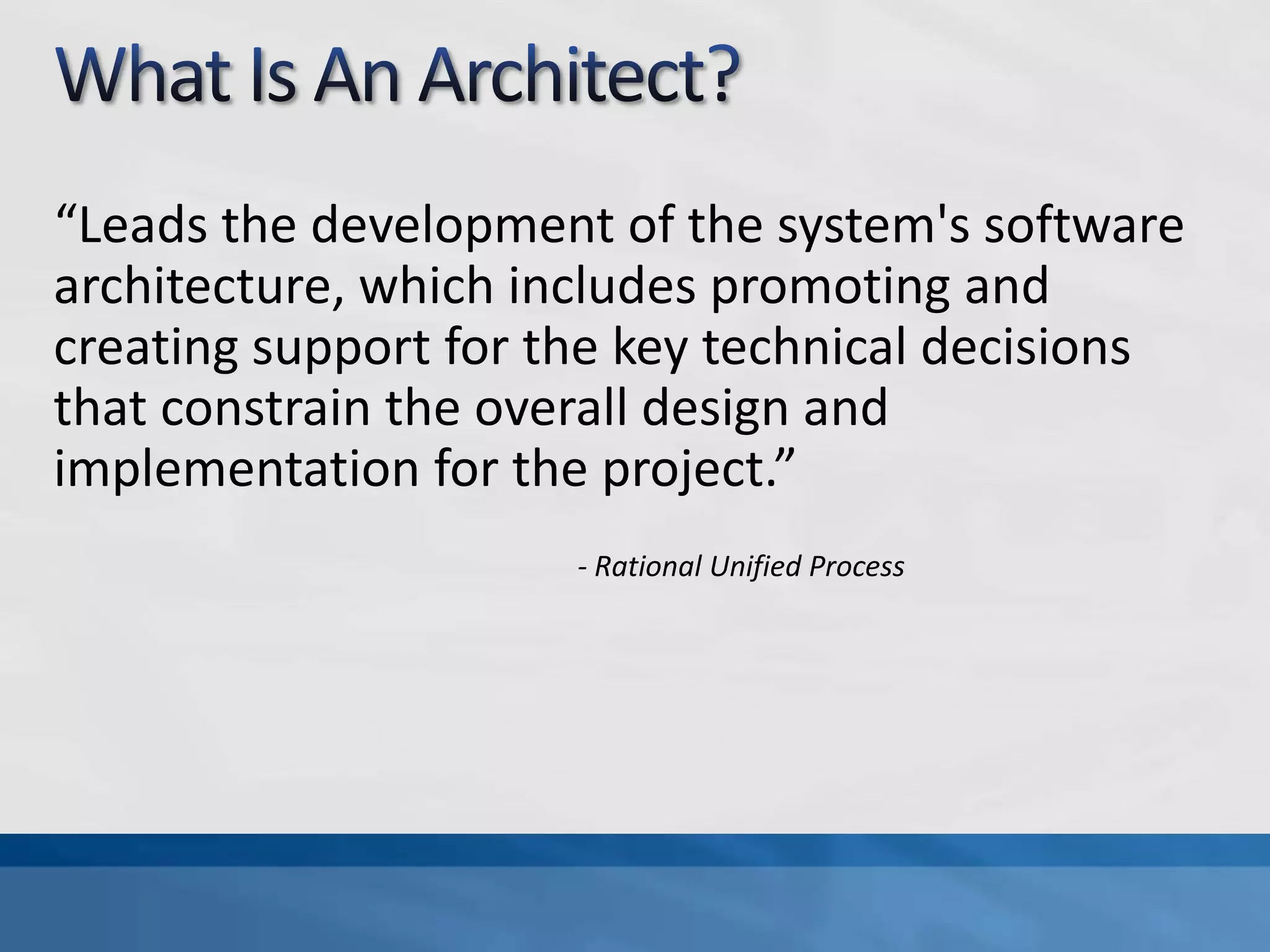 What Is An Architect?

“Leads the development of the system's software architecture, which includes promoting and creating support for the key technical decisions that constrain the overall design and implementation for the project.”

- Rational Unified Process